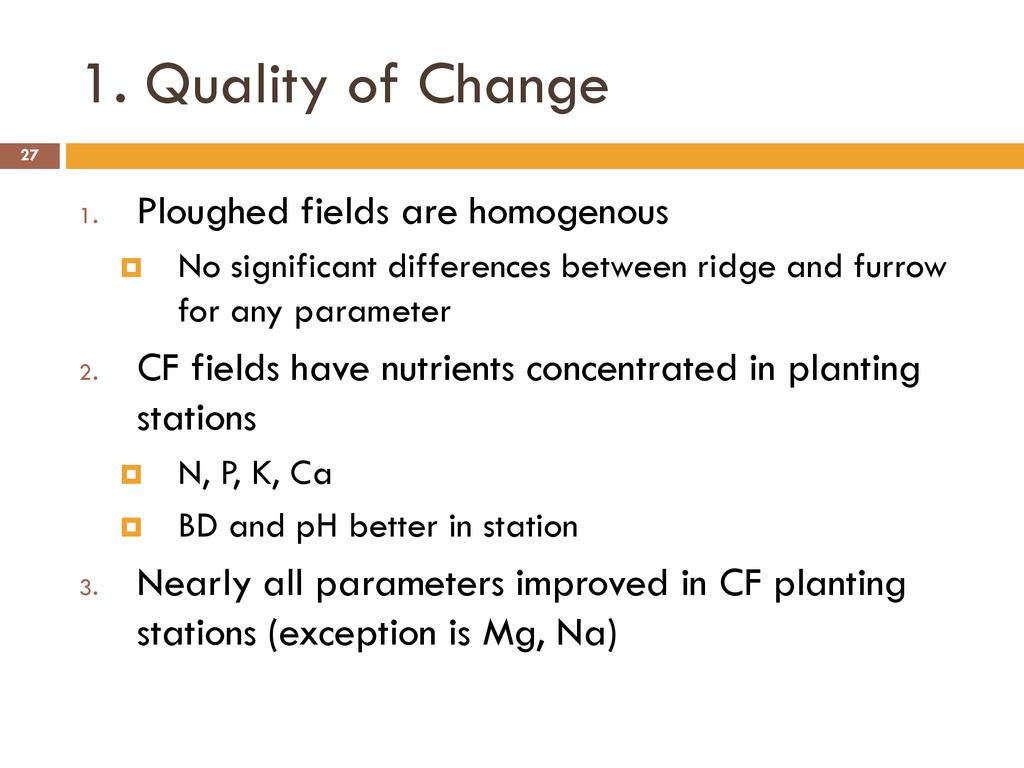 1. Quality of Change

27

1. Ploughed fields are homogenous

No significant differences between ridge and furrow for any parameter

2. CF fields have nutrients concentrated in planting stations

N, P, K, Ca

BD and pH better in station

3. Nearly all parameters improved in CF planting stations (exception is Mg, Na)